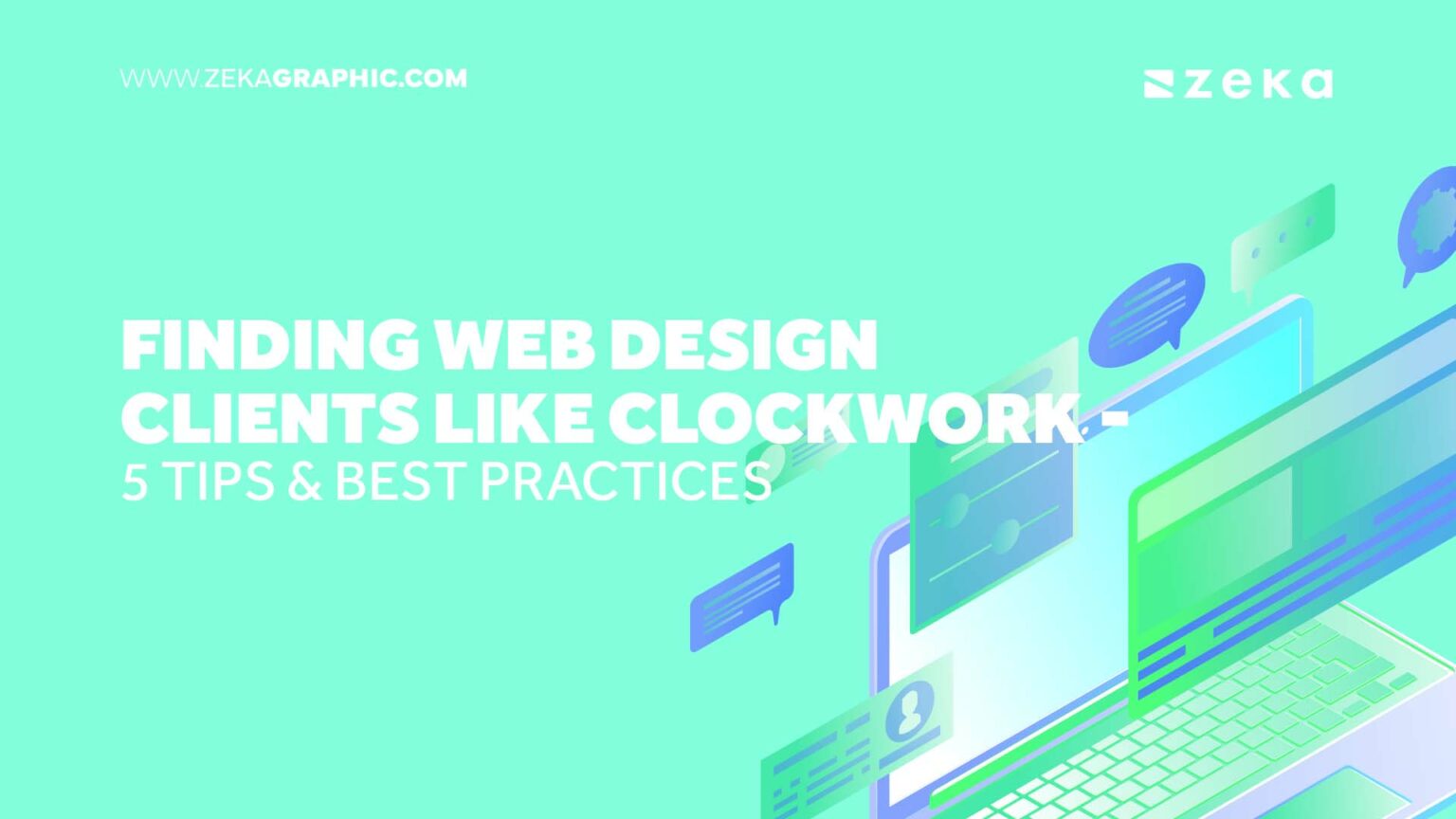 WWW.ZEKAGRAPHIC.COM

zeka

FINDING WEB DESIGN CLIENTS LIKE CLOCKWORK - 5 TIPS & BEST PRACTICES